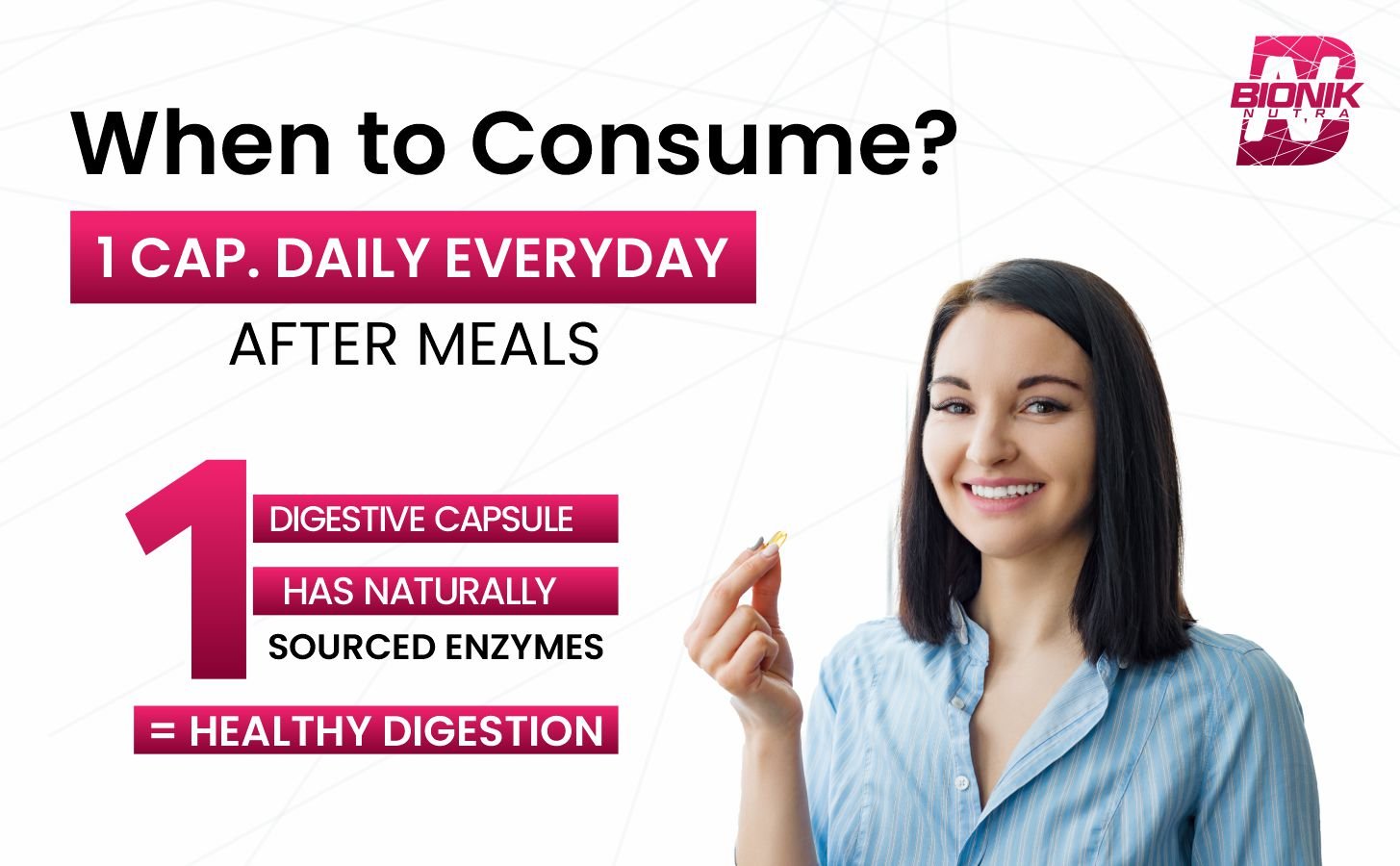 BIONIK NUTRA

When to Consume?

1 CAP. DAILY EVERYDAY

AFTER MEALS

1 DIGESTIVE CAPSULE

HAS NATURALLY SOURCED ENZYMES

= HEALTHY DIGESTION